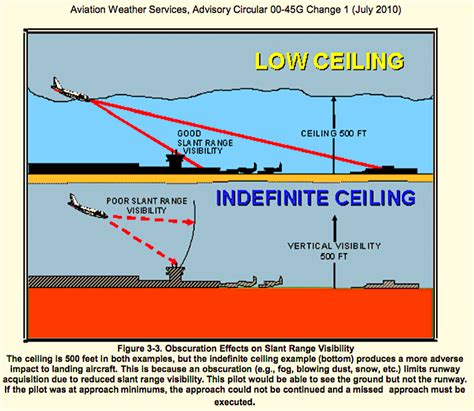 Aviation Weather Services, Advisory Circular 00-45G Change 1 (July 2010)

LOW CEILING

GOOD SLANT RANGE VISIBILITY

CEILING 500 FT

INDEFINITE CEILING

POOR SLANT RANGE VISIBILITY

VERTICAL VISIBILITY 500 FT

Figure 3-3. Obscuration Effects on Slant Range Visibility
The ceiling is 500 feet in both examples, but the indefinite ceiling example (bottom) produces a more adverse impact to landing aircraft. This is because an obscuration (e.g., fog, blowing dust, snow, etc.) limits runway acquisition due to reduced slant range visibility. This pilot would be able to see the ground but not the runway. If the pilot was at approach minimums, the approach could not be continued and a missed approach must be executed.